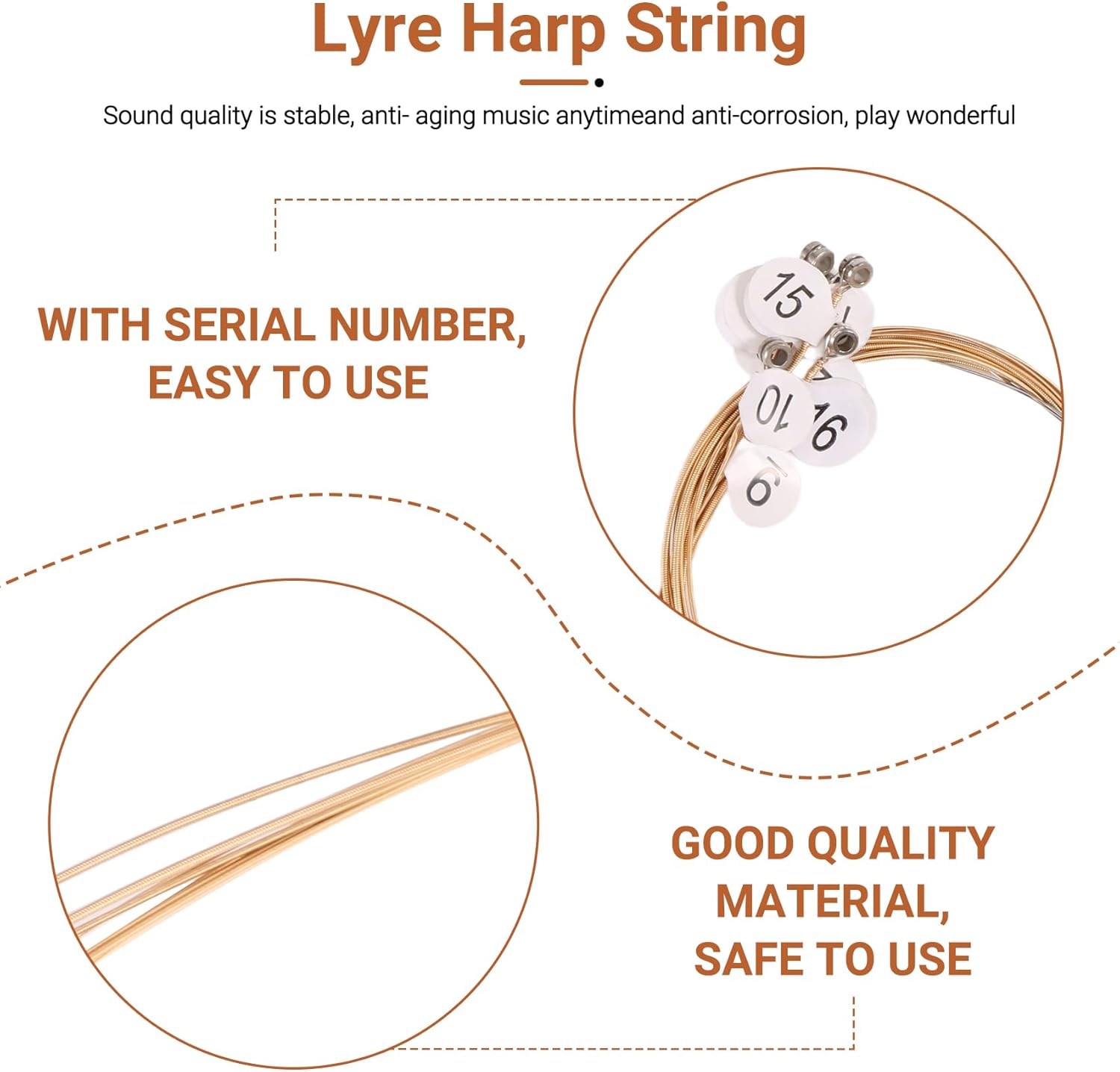 Lyre Harp String

Sound quality is stable, anti- aging music anytimeand anti-corrosion, play wonderful

WITH SERIAL NUMBER, EASY TO USE

15

10

16

6

GOOD QUALITY MATERIAL, SAFE TO USE